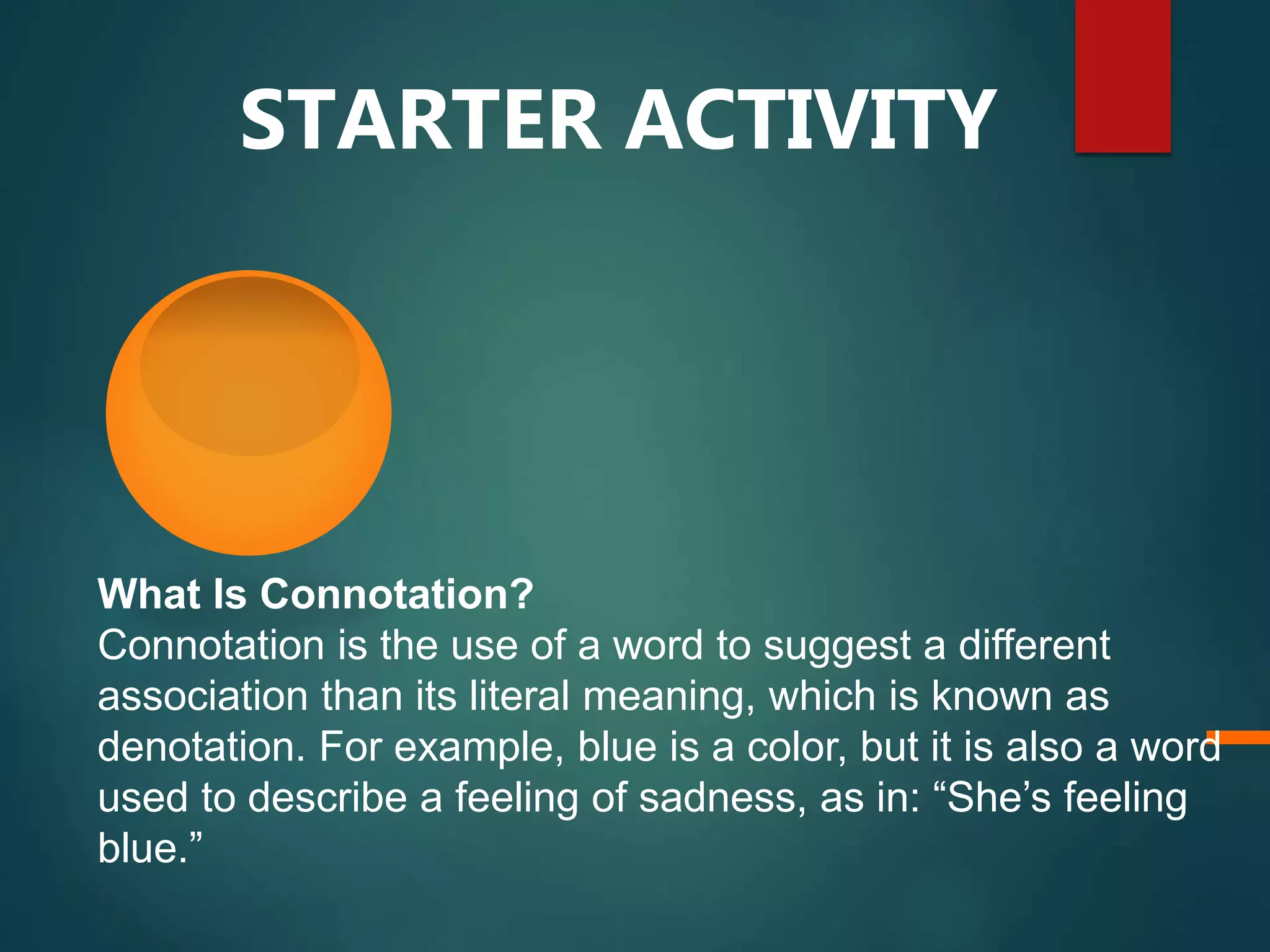 STARTER ACTIVITY

What Is Connotation?
Connotation is the use of a word to suggest a different association than its literal meaning, which is known as denotation. For example, blue is a color, but it is also a word used to describe a feeling of sadness, as in: “She’s feeling blue.”